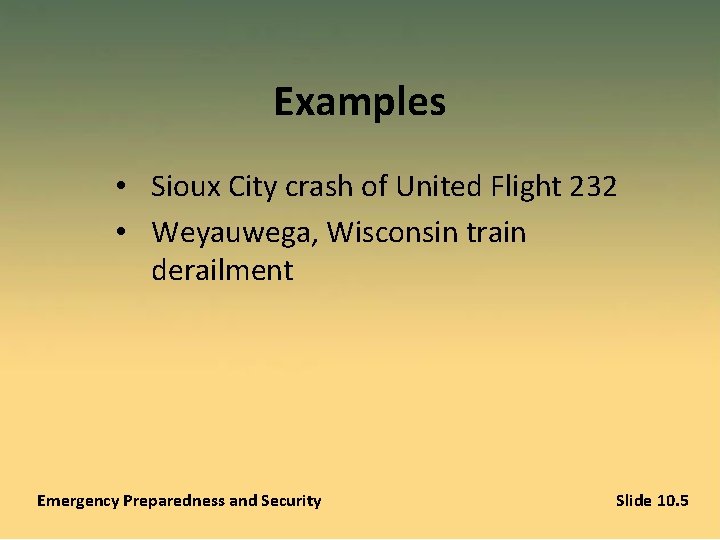 Examples

• Sioux City crash of United Flight 232
• Weyauwega, Wisconsin train derailment

Emergency Preparedness and Security

Slide 10.5